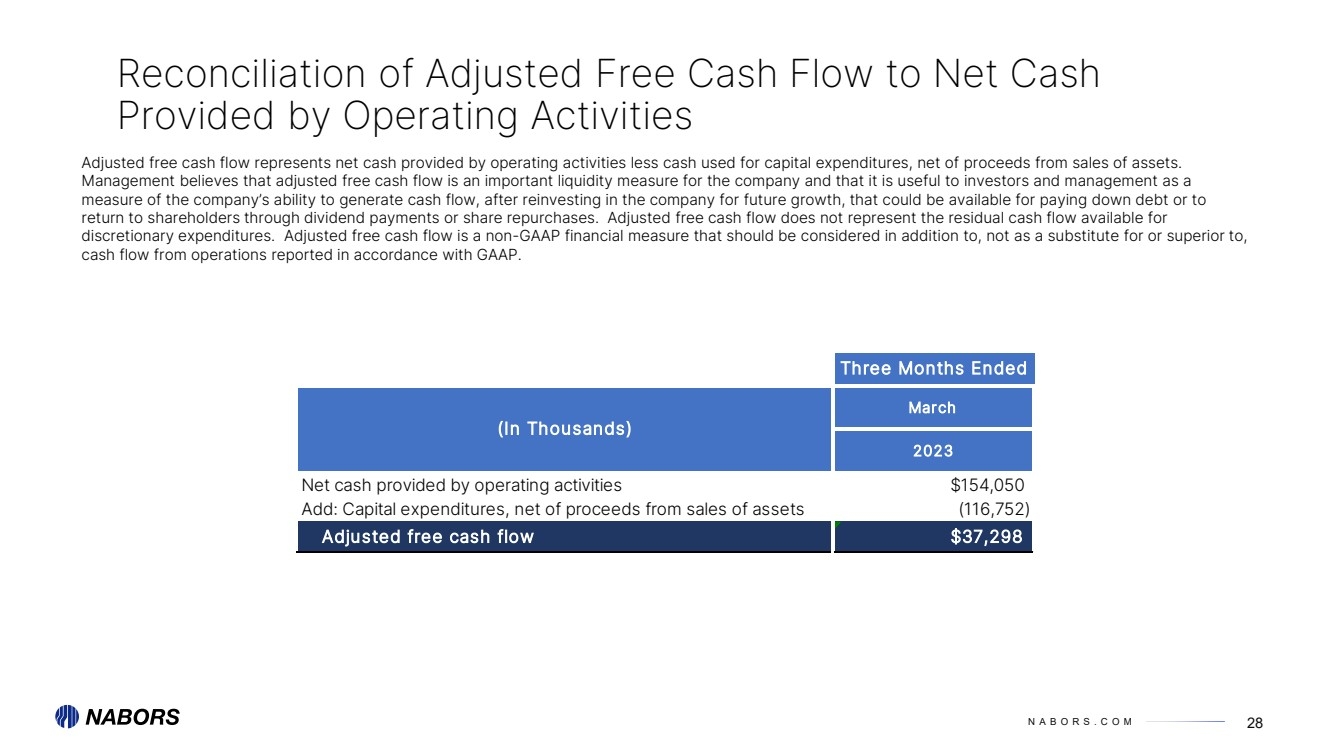 Reconciliation of Adjusted Free Cash Flow to Net Cash Provided by Operating Activities

Adjusted free cash flow represents net cash provided by operating activities less cash used for capital expenditures, net of proceeds from sales of assets. Management believes that adjusted free cash flow is an important liquidity measure for the company and that it is useful to investors and management as a measure of the company's ability to generate cash flow, after reinvesting in the company for future growth, that could be available for paying down debt or to return to shareholders through dividend payments or share repurchases. Adjusted free cash flow does not represent the residual cash flow available for discretionary expenditures. Adjusted free cash flow is a non-GAAP financial measure that should be considered in addition to, not as a substitute for or superior to, cash flow from operations reported in accordance with GAAP.

| (In Thousands) | Three Months Ended March 2023 |
|---|---|
| Net cash provided by operating activities | $154,050 |
| Add: Capital expenditures, net of proceeds from sales of assets | (116,752) |
| Adjusted free cash flow | $37,298 |

NABORS

NABORS.COM

28